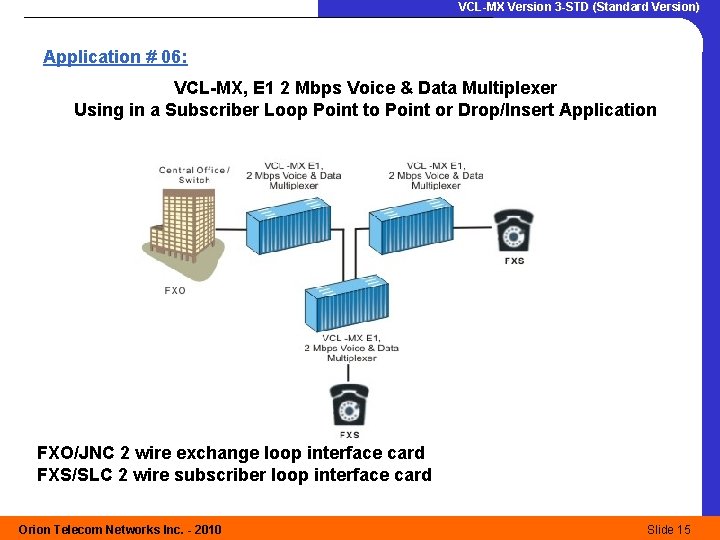 VCL-MX Version 3-STD (Standard Version)

Application # 06:

VCL-MX, E1 2 Mbps Voice & Data Multiplexer
Using in a Subscriber Loop Point to Point or Drop/Insert Application

Central Office / Switch

VCL -MX E1, 2 Mbps Voice & Data Multiplexer

VCL -MX E1, 2 Mbps Voice & Data Multiplexer

FXS

FXO

VCL -MX E1, 2 Mbps Voice & Data Multiplexer

FXS

FXO/JNC 2 wire exchange loop interface card
FXS/SLC 2 wire subscriber loop interface card

Orion Telecom Networks Inc. - 2010

Slide 15